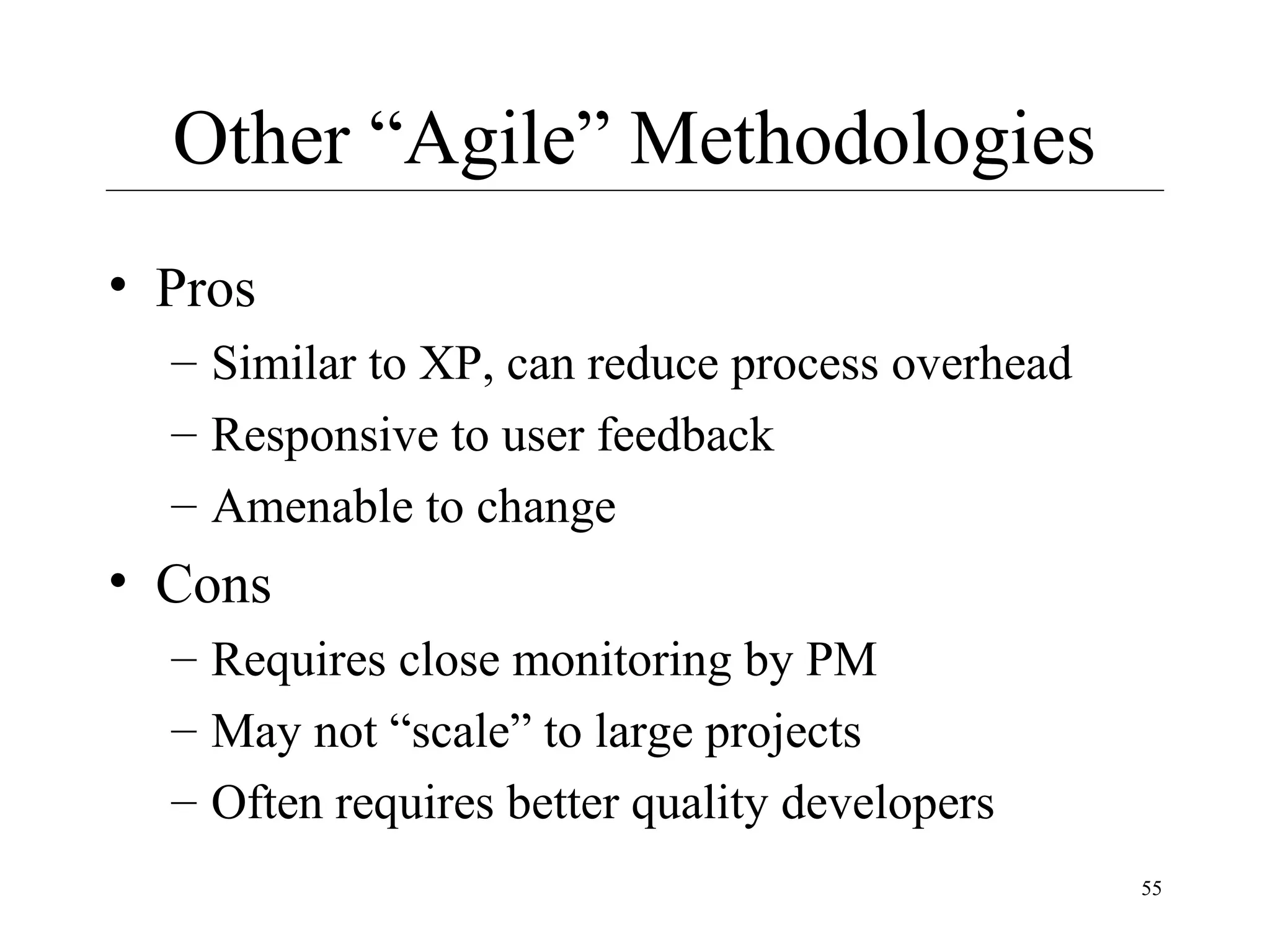 Other “Agile” Methodologies

• Pros
– Similar to XP, can reduce process overhead
– Responsive to user feedback
– Amenable to change

• Cons
– Requires close monitoring by PM
– May not “scale” to large projects
– Often requires better quality developers

55